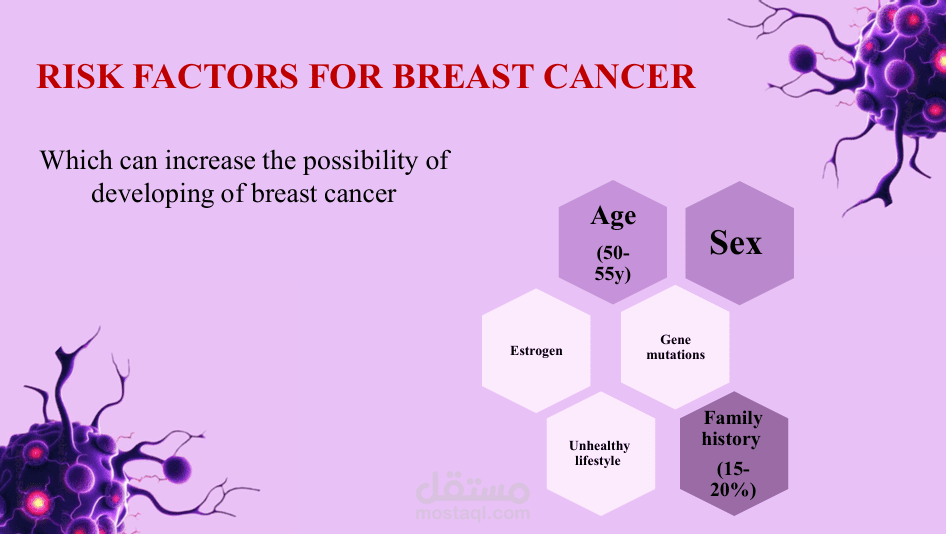 RISK FACTORS FOR BREAST CANCER

Which can increase the possibility of developing of breast cancer

Age

(50-55y)

Sex

Estrogen

Gene mutations

Unhealthy lifestyle

Family history

(15-20%)

مستقل
mostaql.com